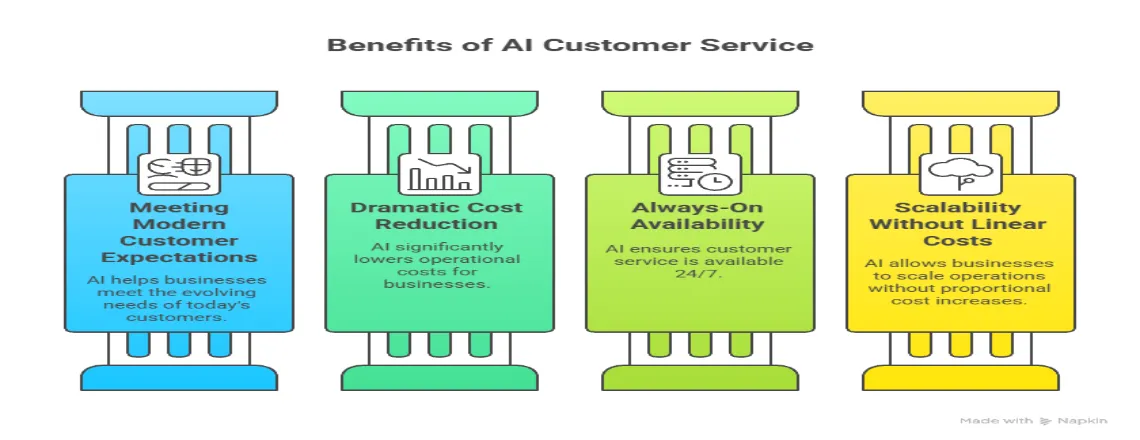 Benefits of AI Customer Service

Meeting Modern Customer Expectations

AI helps businesses meet the evolving needs of today's customers.

Dramatic Cost Reduction

AI significantly lowers operational costs for businesses.

Always-On Availability

AI ensures customer service is available 24/7.

Scalability Without Linear Costs

AI allows businesses to scale operations without proportional cost increases.

Made with Napkin